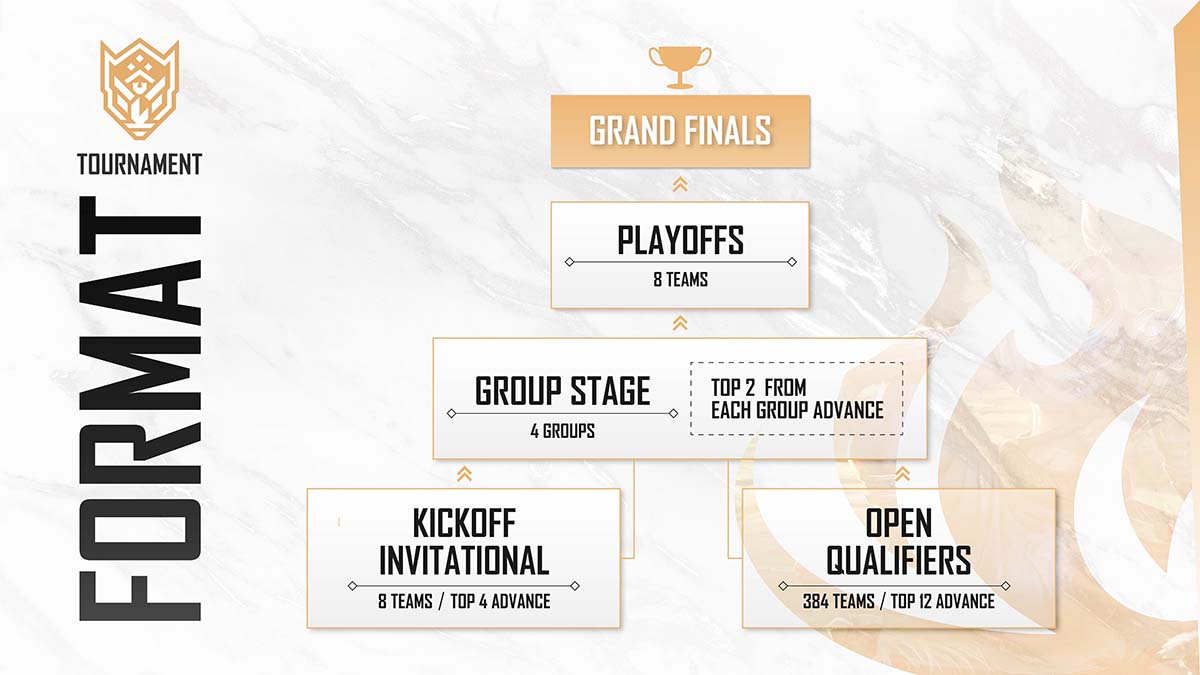 TOURNAMENT

FORMAT

GRAND FINALS

PLAYOFFS
8 TEAMS

GROUP STAGE
4 GROUPS

TOP 2 FROM EACH GROUP ADVANCE

KICKOFF INVITATIONAL
8 TEAMS / TOP 4 ADVANCE

OPEN QUALIFIERS
384 TEAMS / TOP 12 ADVANCE